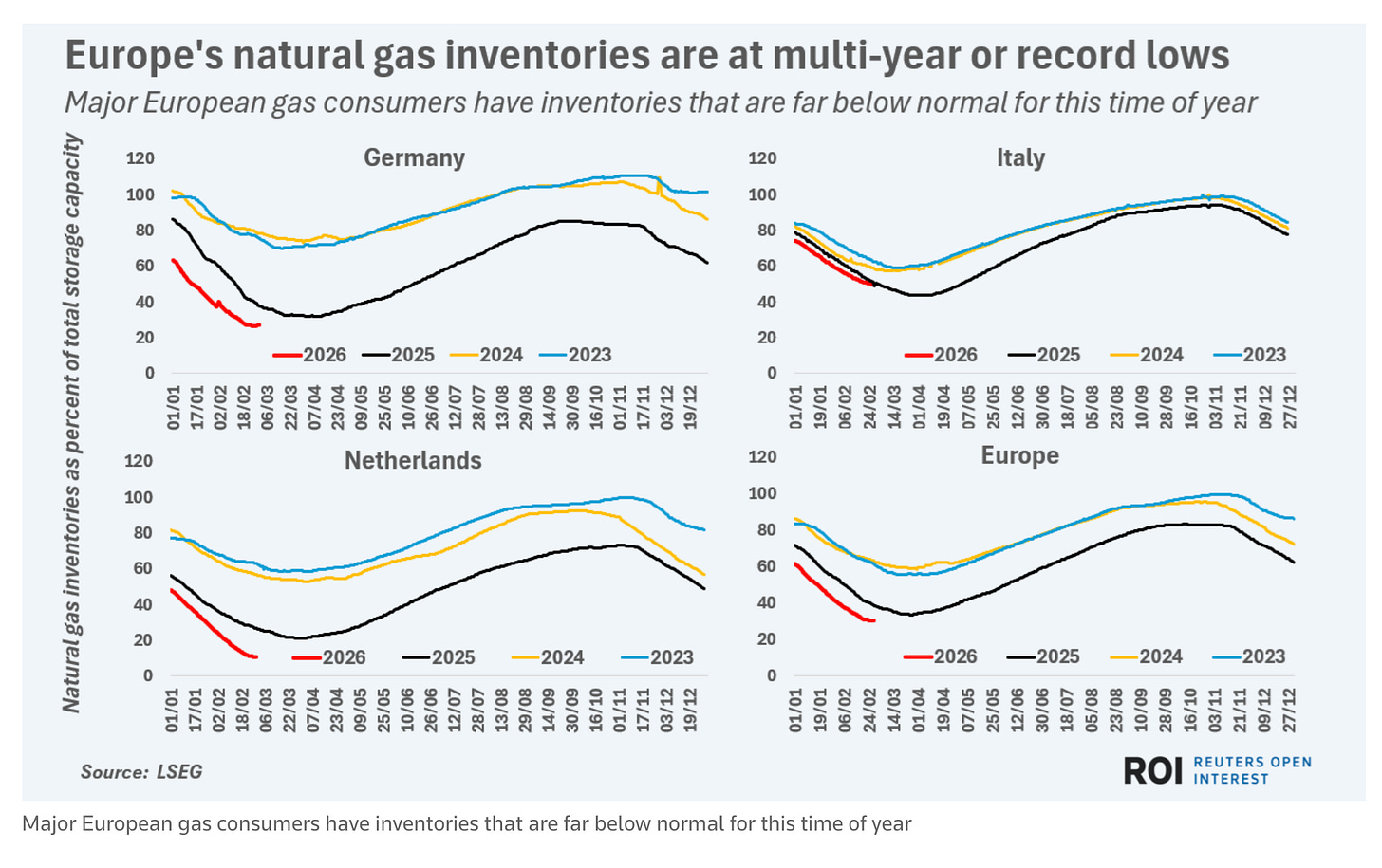 Europe's natural gas inventories are at multi-year or record lows
Major European gas consumers have inventories that are far below normal for this time of year

Natural gas inventories as percent of total storage capacity

Germany
120
100
80
60
40
20
0
2026 2025 2024 2023
01/01 17/01 02/02 18/02 06/03 22/03 07/04 23/04 09/05 25/05 10/06 26/06 12/07 28/07 13/08 29/08 14/09 30/09 16/10 01/11 17/11 03/12 19/12

Italy
120
100
80
60
40
20
0
2026 2025 2024 2023
01/01 19/01 06/02 24/02 14/03 01/04 19/04 07/05 25/05 12/06 30/06 18/07 05/08 23/08 10/09 28/09 16/10 03/11 21/11 09/12 27/12

Netherlands
120
100
80
60
40
20
0
2026 2025 2024 2023
01/01 17/01 02/02 18/02 06/03 22/03 07/04 23/04 09/05 25/05 10/06 26/06 12/07 28/07 13/08 29/08 14/09 30/09 16/10 01/11 17/11 03/12 19/12

Europe
120
100
80
60
40
20
0
2026 2025 2024 2023
01/01 19/01 06/02 24/02 14/03 01/04 19/04 07/05 25/05 12/06 30/06 18/07 05/08 23/08 10/09 28/09 16/10 03/11 21/11 09/12 27/12

Source: LSEG

ROI REUTERS OPEN INTEREST

Major European gas consumers have inventories that are far below normal for this time of year